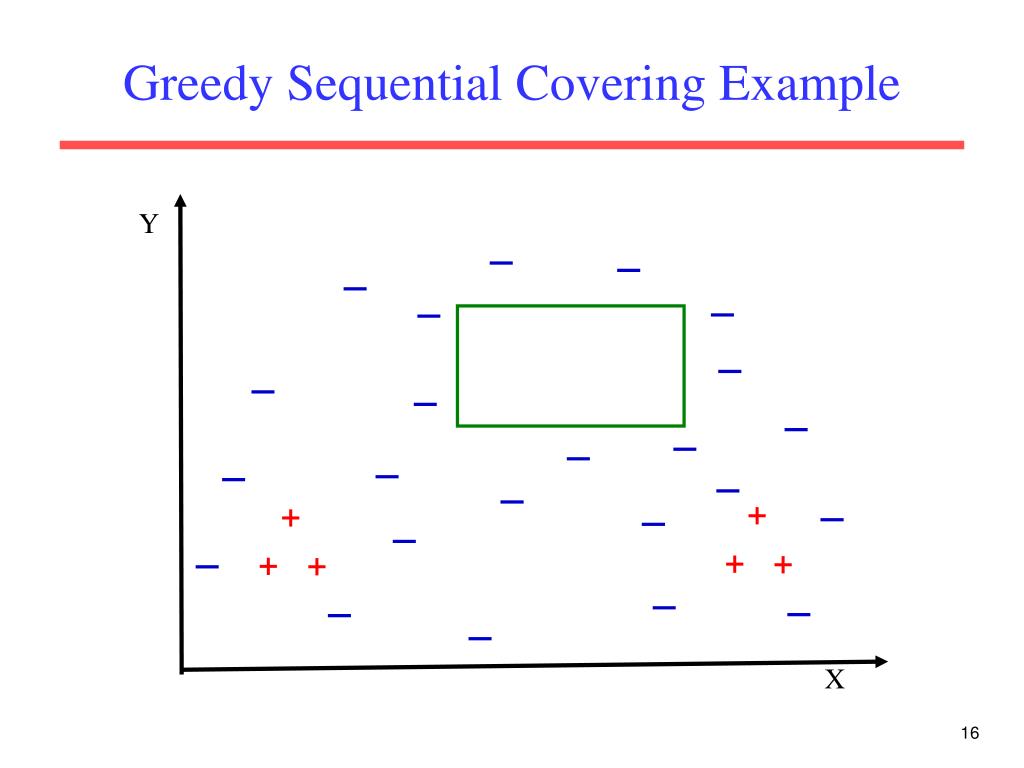 Greedy Sequential Covering Example

Y

X

16